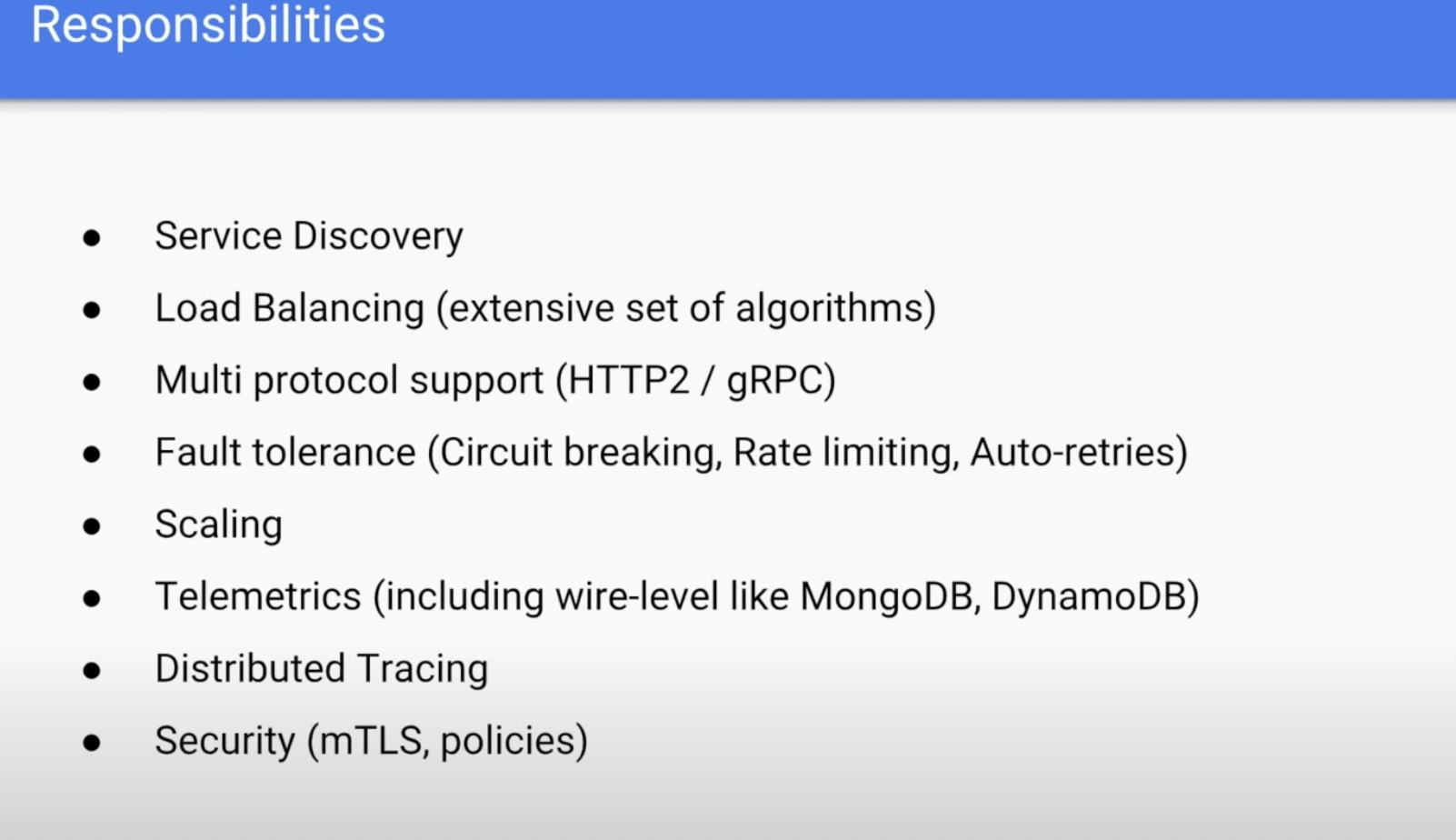 Responsibilities

- Service Discovery
- Load Balancing (extensive set of algorithms)
- Multi protocol support (HTTP2 / gRPC)
- Fault tolerance (Circuit breaking, Rate limiting, Auto-retries)
- Scaling
- Telemetrics (including wire-level like MongoDB, DynamoDB)
- Distributed Tracing
- Security (mTLS, policies)